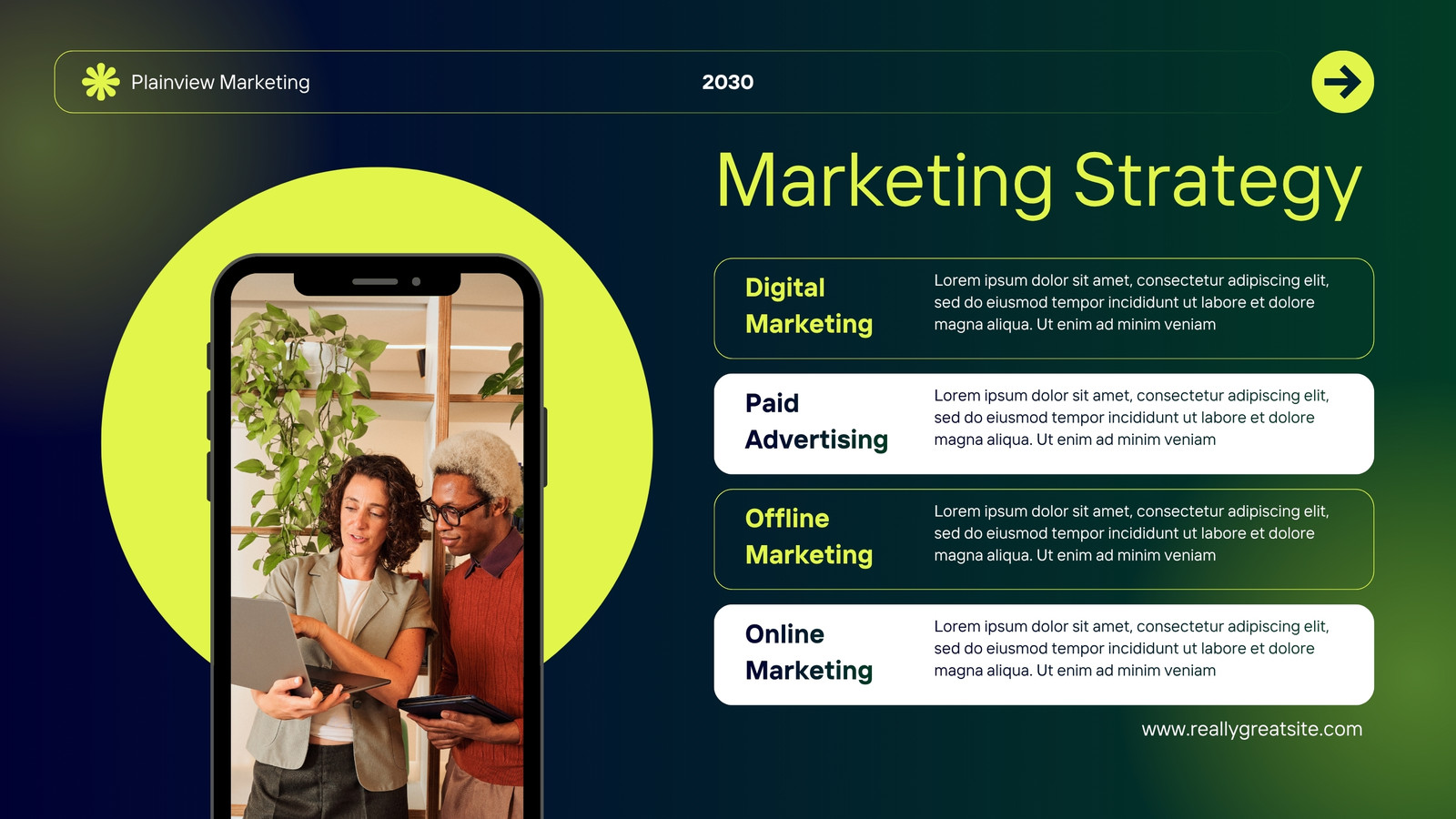 Plainview Marketing

2030

Marketing Strategy

Digital Marketing

Lorem ipsum dolor sit amet, consectetur adipiscing elit, sed do eiusmod tempor incididunt ut labore et dolore magna aliqua. Ut enim ad minim veniam

Paid Advertising

Lorem ipsum dolor sit amet, consectetur adipiscing elit, sed do eiusmod tempor incididunt ut labore et dolore magna aliqua. Ut enim ad minim veniam

Offline Marketing

Lorem ipsum dolor sit amet, consectetur adipiscing elit, sed do eiusmod tempor incididunt ut labore et dolore magna aliqua. Ut enim ad minim veniam

Online Marketing

Lorem ipsum dolor sit amet, consectetur adipiscing elit, sed do eiusmod tempor incididunt ut labore et dolore magna aliqua. Ut enim ad minim veniam

www.reallygreatsite.com